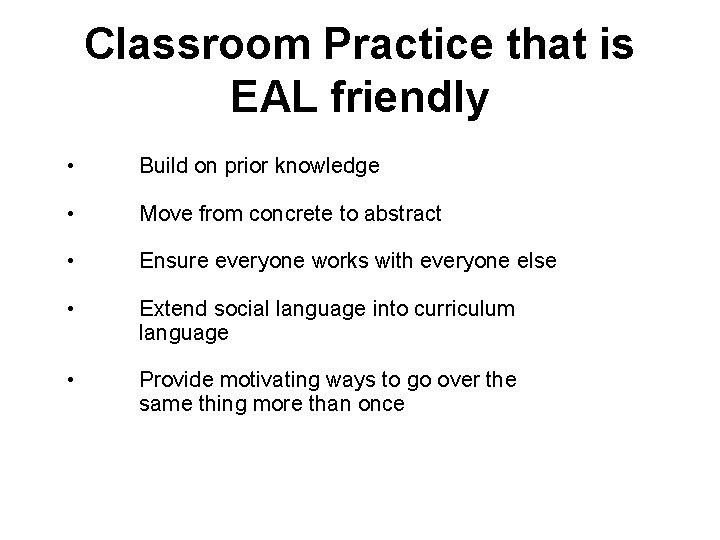 Classroom Practice that is EAL friendly

• Build on prior knowledge

• Move from concrete to abstract

• Ensure everyone works with everyone else

• Extend social language into curriculum language

• Provide motivating ways to go over the same thing more than once